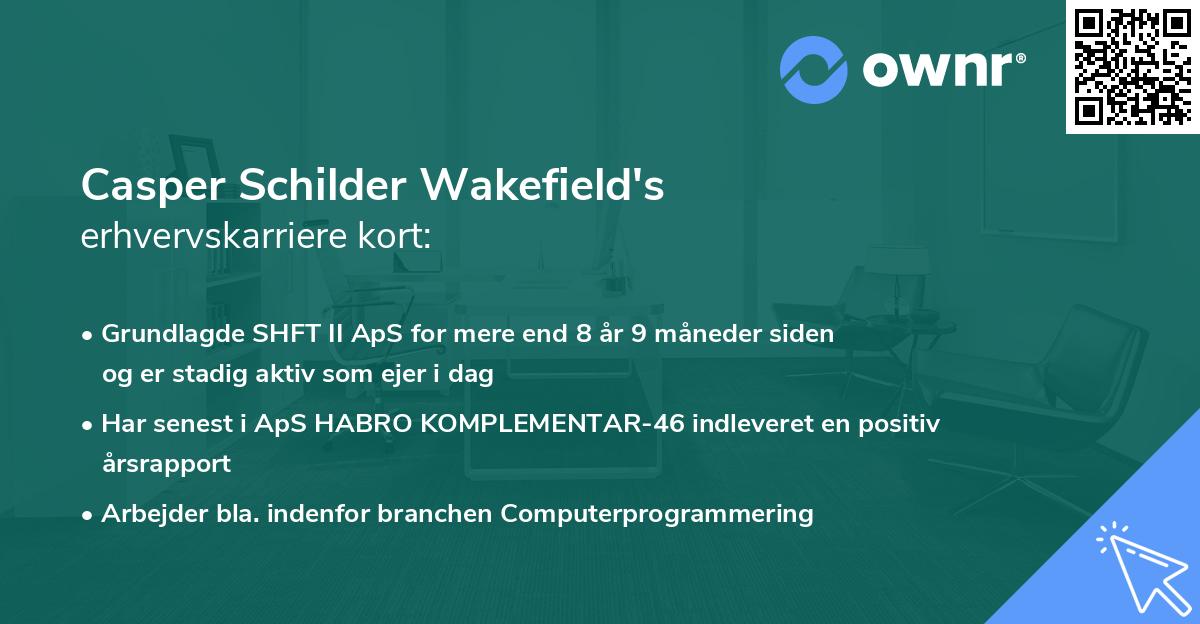 ownr®

Casper Schilder Wakefield's
erhvervskarriere kort:

• Grundlagde SHFT II ApS for mere end 8 år 9 måneder siden og er stadig aktiv som ejer i dag

• Har senest i ApS HABRO KOMPLEMENTAR-46 indleveret en positiv årsrapport

• Arbejder bla. indenfor branchen Computerprogrammering